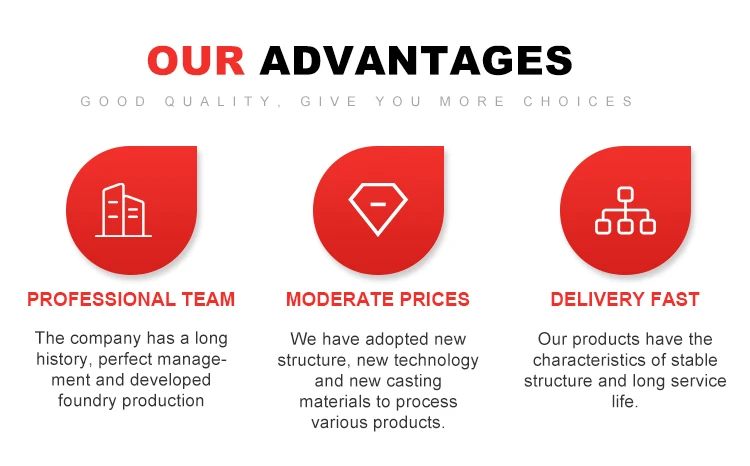 OUR ADVANTAGES

GOOD QUALITY, GIVE YOU MORE CHOICES

PROFESSIONAL TEAM

The company has a long history, perfect management and developed foundry production

MODERATE PRICES

We have adopted new structure, new technology and new casting materials to process various products.

DELIVERY FAST

Our products have the characteristics of stable structure and long service life.